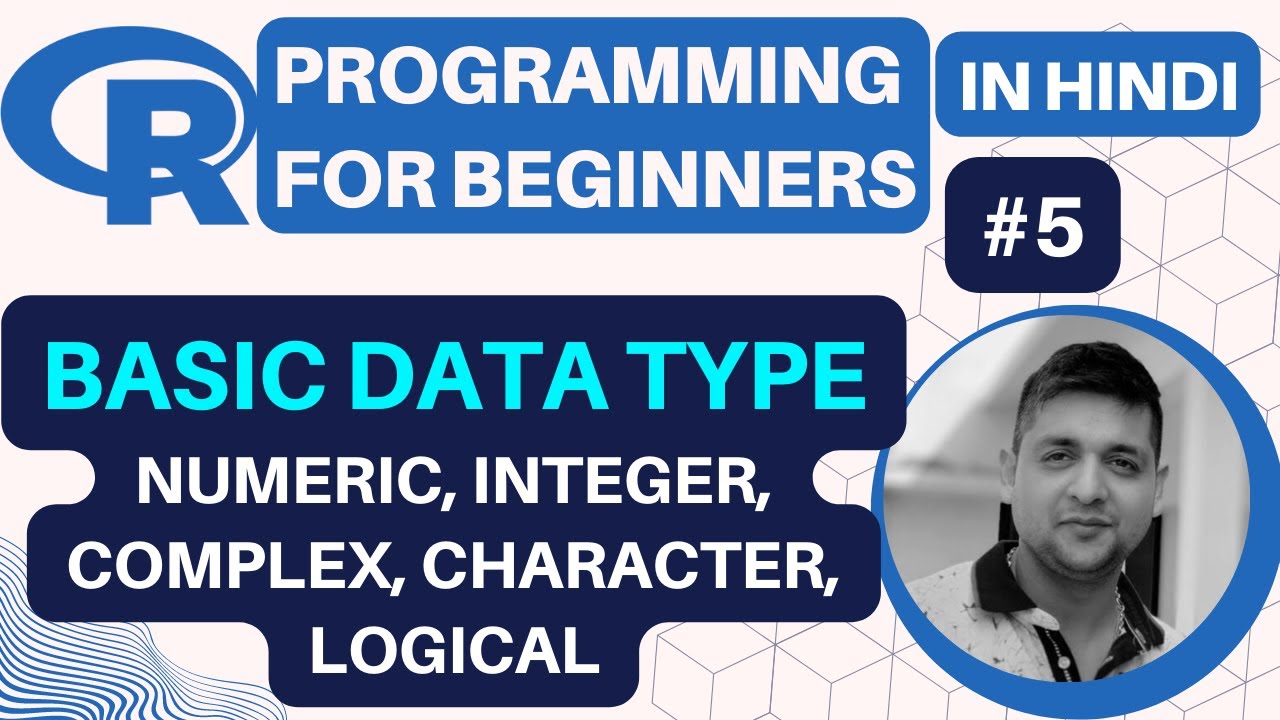 R

PROGRAMMING FOR BEGINNERS

IN HINDI

#5

BASIC DATA TYPE

NUMERIC, INTEGER, COMPLEX, CHARACTER, LOGICAL